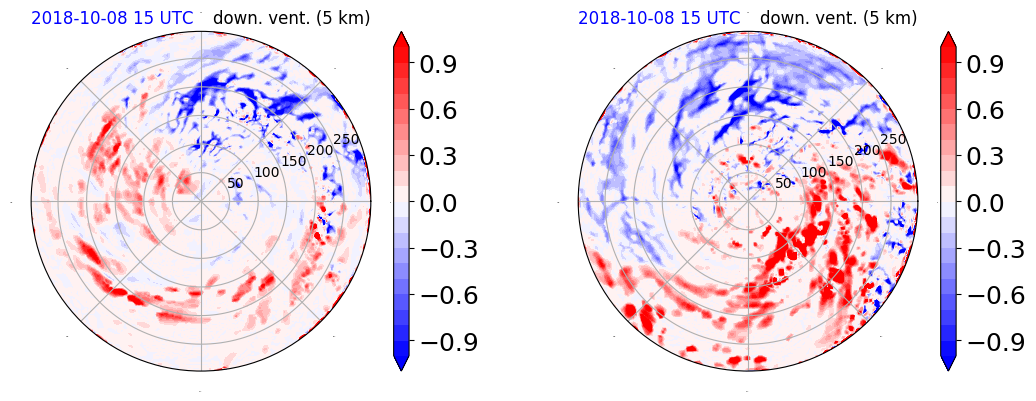 2018-10-08 15 UTC down. vent. (5 km)

50
100
150
200
250

0.9
0.6
0.3
0.0
−0.3
−0.6
−0.9

2018-10-08 15 UTC down. vent. (5 km)

50
100
150
200
250

0.9
0.6
0.3
0.0
−0.3
−0.6
−0.9